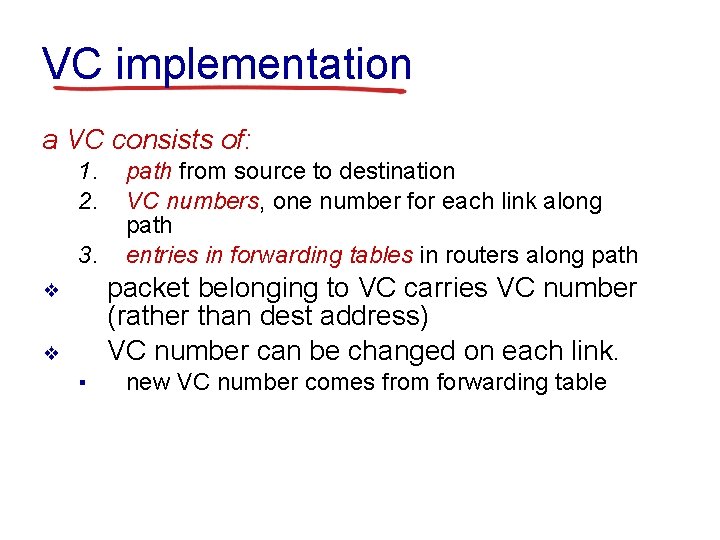 VC implementation

a VC consists of:

1. path from source to destination
2. VC numbers, one number for each link along path
3. entries in forwarding tables in routers along path

❖ packet belonging to VC carries VC number (rather than dest address)

❖ VC number can be changed on each link.

▪ new VC number comes from forwarding table